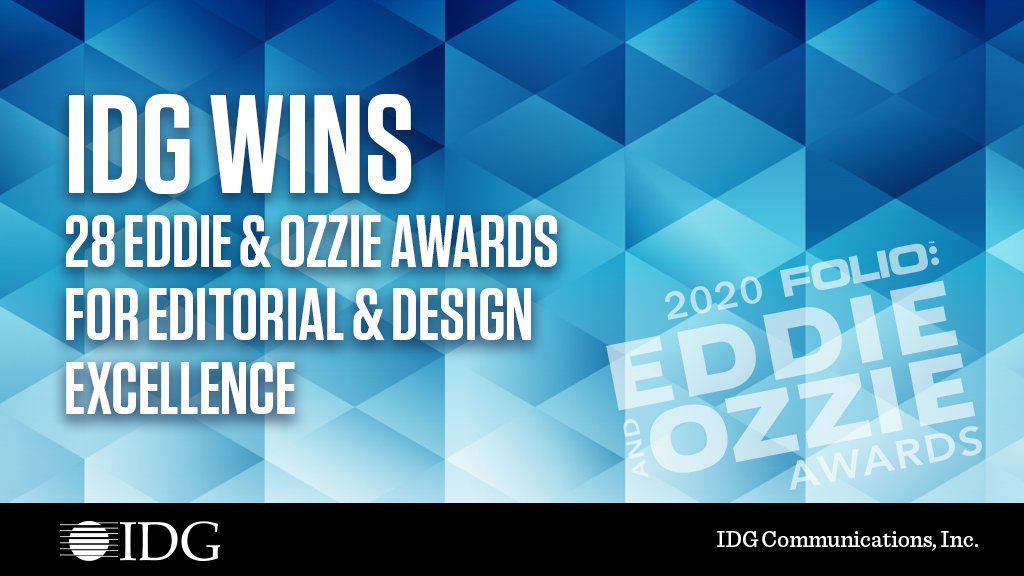 IDG WINS
28 EDDIE & OZZIE AWARDS FOR EDITORIAL & DESIGN EXCELLENCE

2020 FOLIO:
EDDIE
AND OZZIE
AWARDS

IDG

IDG Communications, Inc.